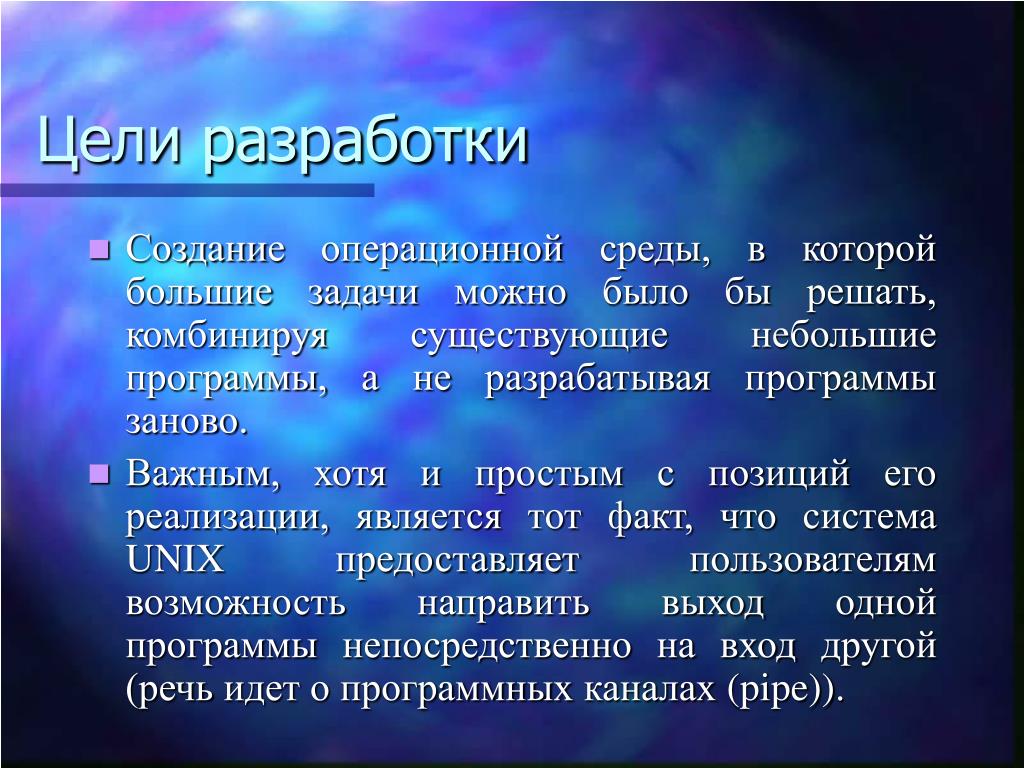 Цели разработки

Создание операционной среды, в которой большие задачи можно было бы решать, комбинируя существующие небольшие программы, а не разрабатывая программы заново.

Важным, хотя и простым с позиций его реализации, является тот факт, что система UNIX предоставляет пользователям возможность направить выход одной программы непосредственно на вход другой (речь идет о программных каналах (pipe)).